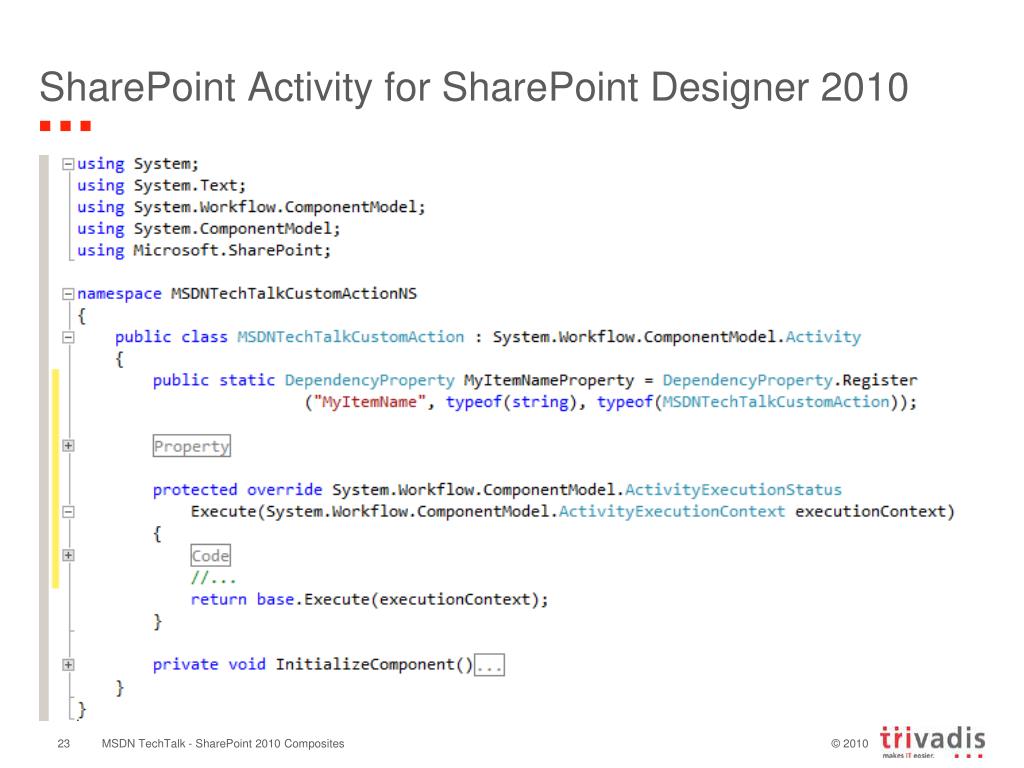 SharePoint Activity for SharePoint Designer 2010

using System;
using System.Text;
using System.Workflow.ComponentModel;
using System.ComponentModel;
using Microsoft.SharePoint;

namespace MSDNTechTalkCustomActionNS
{
    public class MSDNTechTalkCustomAction : System.Workflow.ComponentModel.Activity
    {
        public static DependencyProperty MyItemNameProperty = DependencyProperty.Register
                    ("MyItemName", typeof(string), typeof(MSDNTechTalkCustomAction));

        Property

        protected override System.Workflow.ComponentModel.ActivityExecutionStatus
            Execute(System.Workflow.ComponentModel.ActivityExecutionContext executionContext)
        {
            Code
            //...
            return base.Execute(executionContext);
        }

        private void InitializeComponent()...
    }
}

23 MSDN TechTalk - SharePoint 2010 Composites © 2010 trivadis makes IT easier.